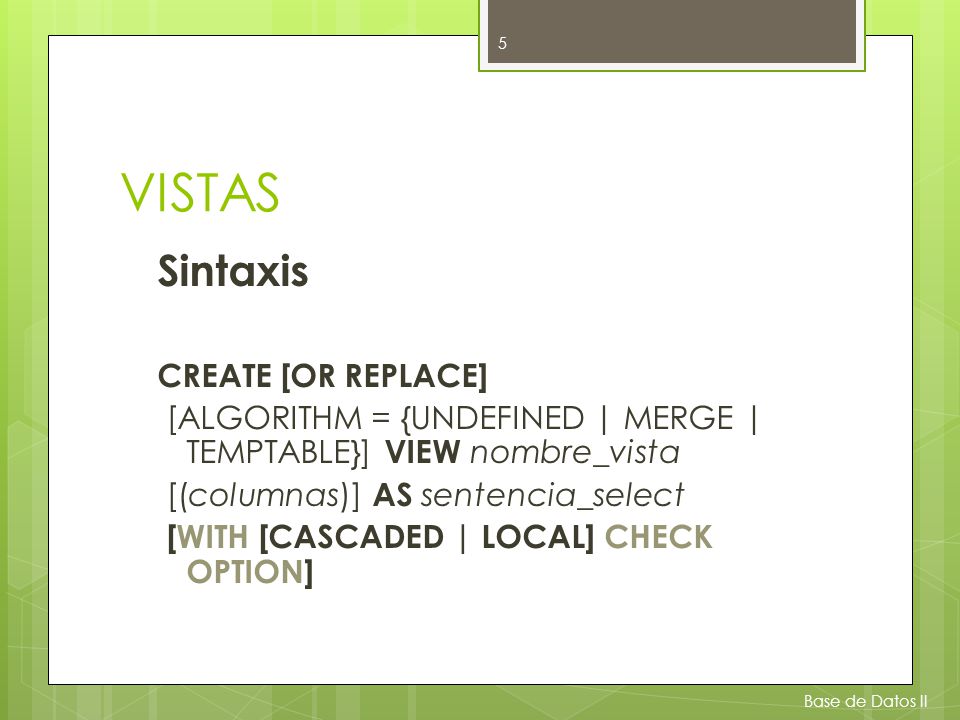 5

VISTAS

Sintaxis

CREATE [OR REPLACE]
[ALGORITHM = {UNDEFINED | MERGE | TEMPTABLE}] VIEW nombre_vista
[(columnas)] AS sentencia_select
[WITH [CASCADED | LOCAL] CHECK OPTION]

Base de Datos II